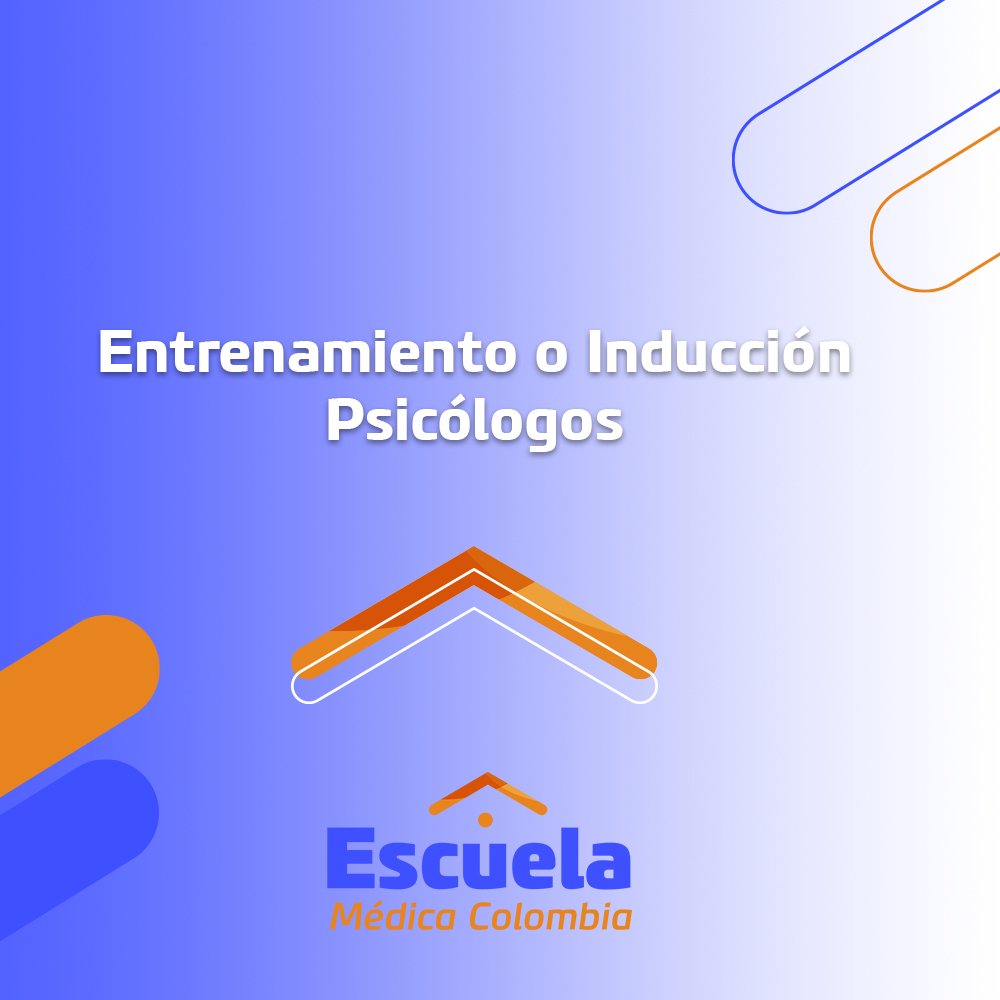 Entrenamiento o Inducción
Psicólogos

Escuela
Médica Colombia